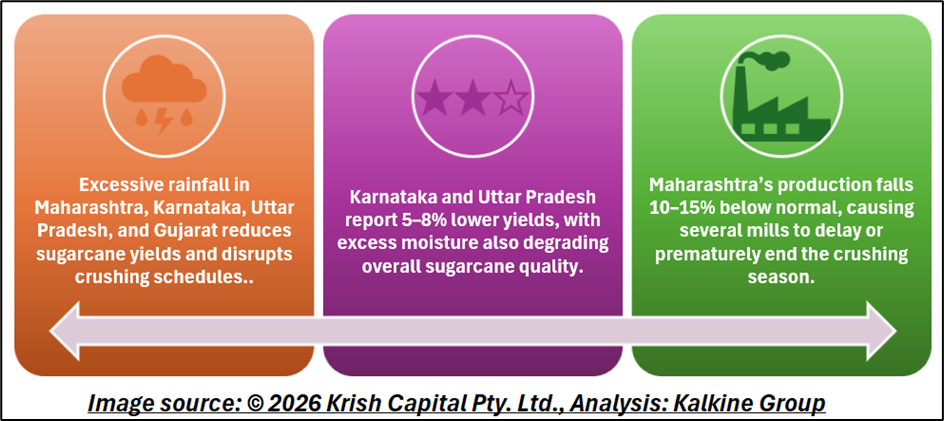 Excessive rainfall in Maharashtra, Karnataka, Uttar Pradesh, and Gujarat reduces sugarcane yields and disrupts crushing schedules..

Karnataka and Uttar Pradesh report 5–8% lower yields, with excess moisture also degrading overall sugarcane quality.

Maharashtra's production falls 10–15% below normal, causing several mills to delay or prematurely end the crushing season.

Image source: © 2026 Krish Capital Pty. Ltd., Analysis: Kalkine Group